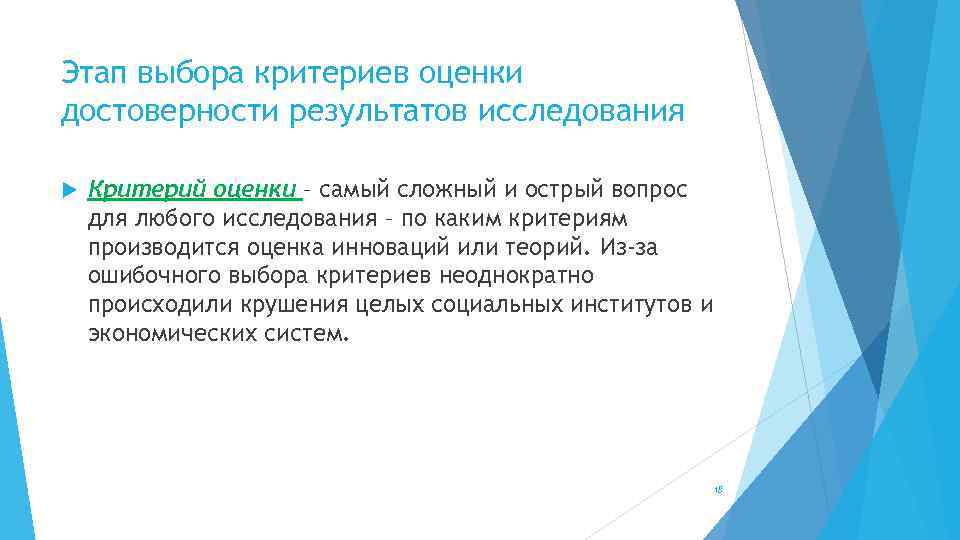 Этап выбора критериев оценки достоверности результатов исследования

Критерий оценки – самый сложный и острый вопрос для любого исследования – по каким критериям производится оценка инноваций или теорий. Из-за ошибочного выбора критериев неоднократно происходили крушения целых социальных институтов и экономических систем.

18